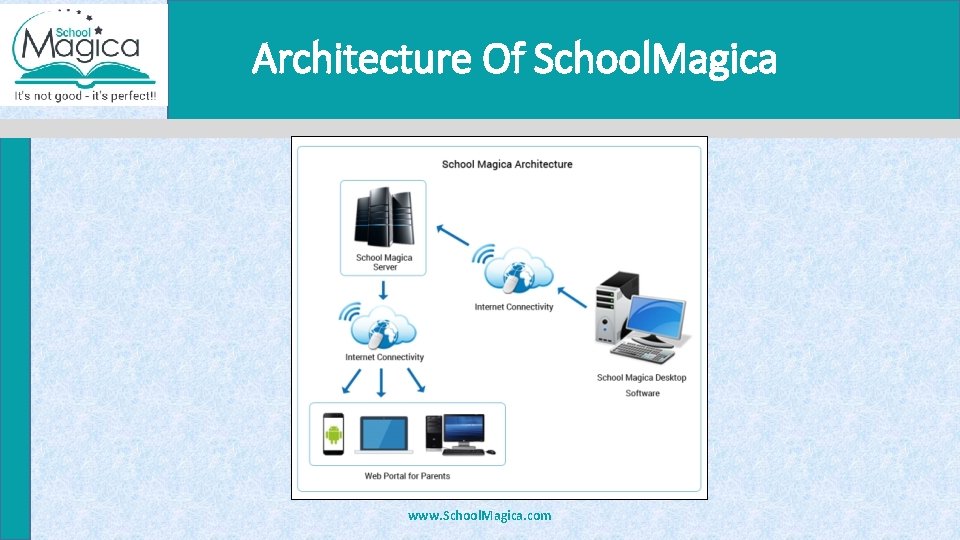 School Magica
It's not good - it's perfect!!

Architecture Of SchoolMagica

School Magica Architecture

School Magica Server

Internet Connectivity

Internet Connectivity

School Magica Desktop Software

Web Portal for Parents

www.SchoolMagica.com